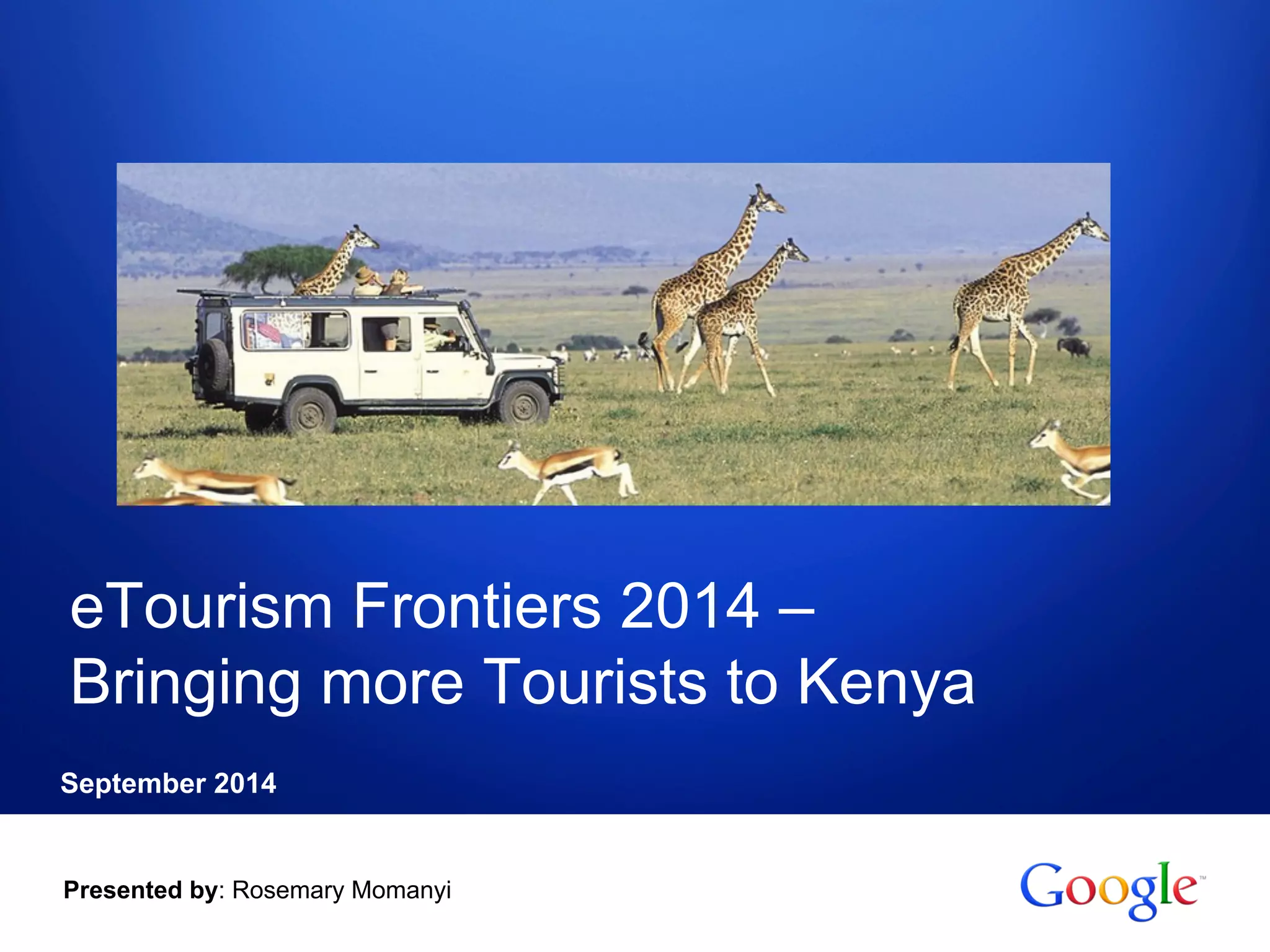 eTourism Frontiers 2014 – Bringing more Tourists to Kenya

September 2014

Presented by: Rosemary Momanyi

Google™